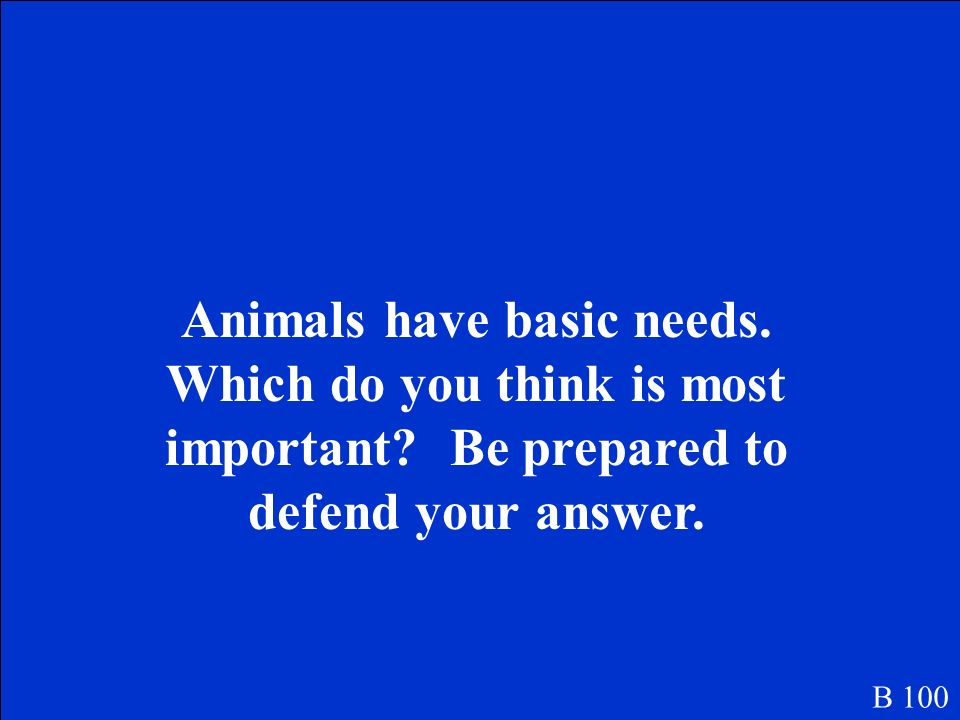 Animals have basic needs. Which do you think is most important?  Be prepared to defend your answer.

B 100